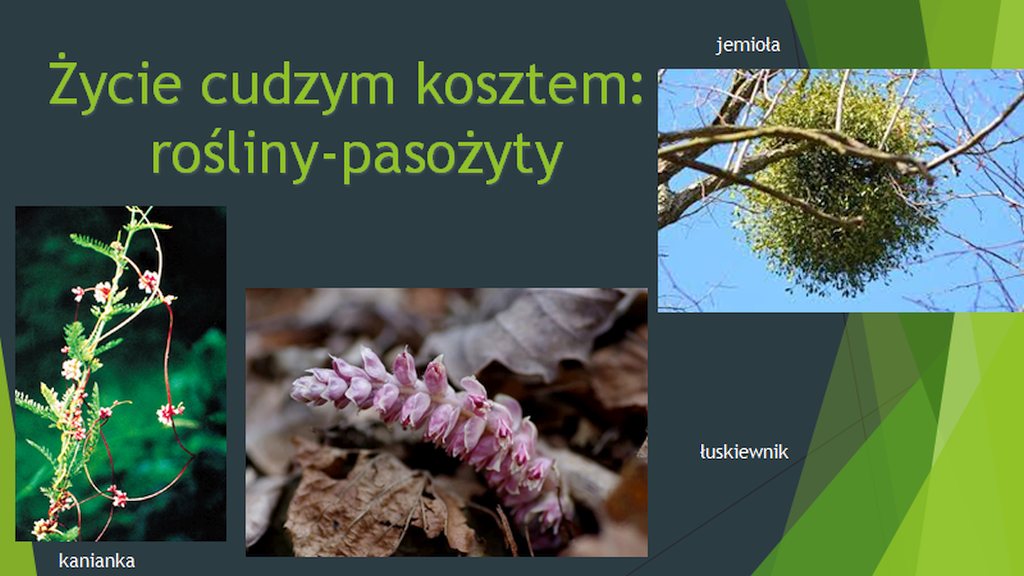 Życie cudzym kosztem: rośliny-pasożyty

jemioła

łuskiewnik

kanianka